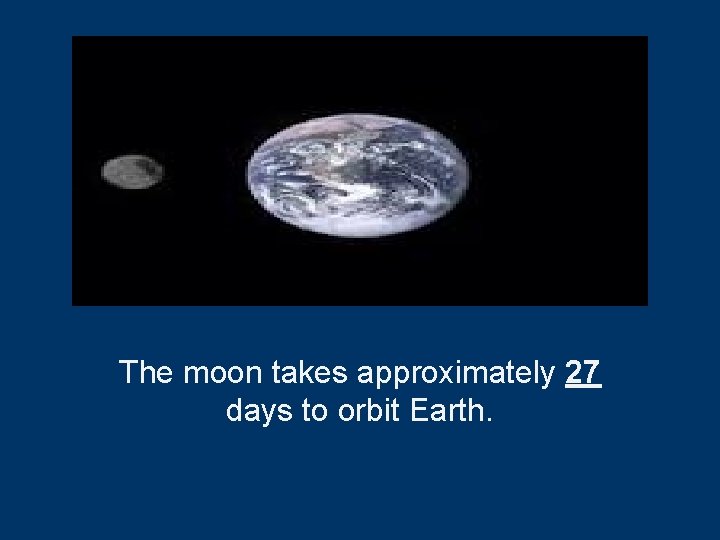 The moon takes approximately 27 days to orbit Earth.